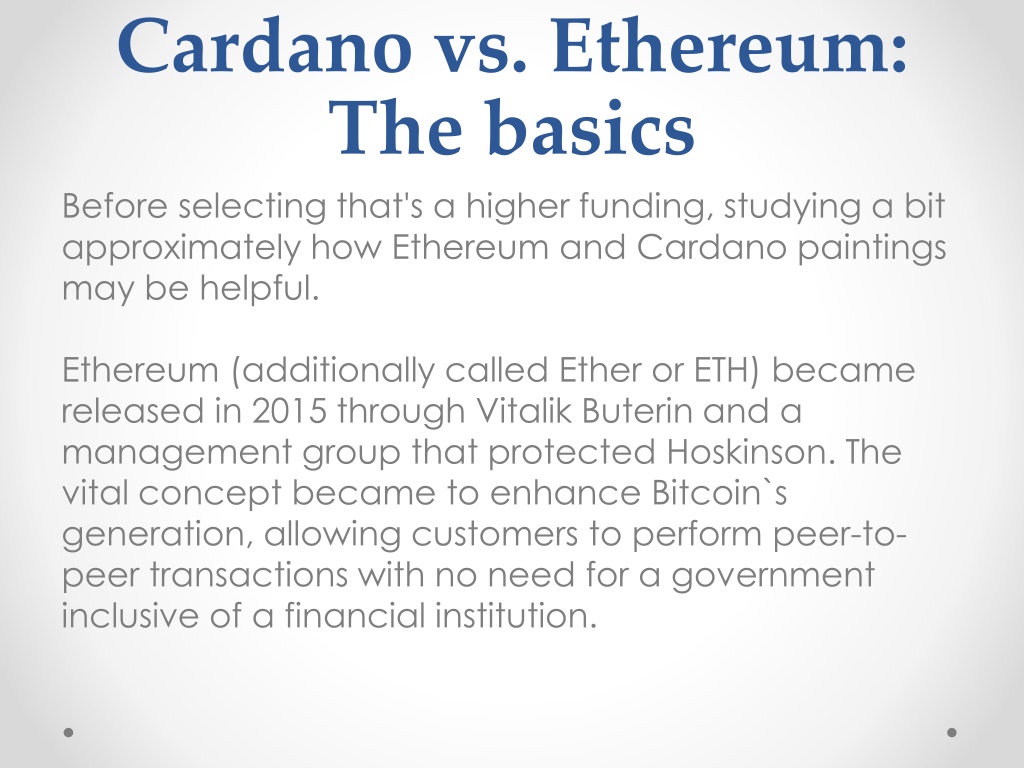 Cardano vs. Ethereum: The basics

Before selecting that's a higher funding, studying a bit approximately how Ethereum and Cardano paintings may be helpful.

Ethereum (additionally called Ether or ETH) became released in 2015 through Vitalik Buterin and a management group that protected Hoskinson. The vital concept became to enhance Bitcoin`s generation, allowing customers to perform peer-to-peer transactions with no need for a government inclusive of a financial institution.